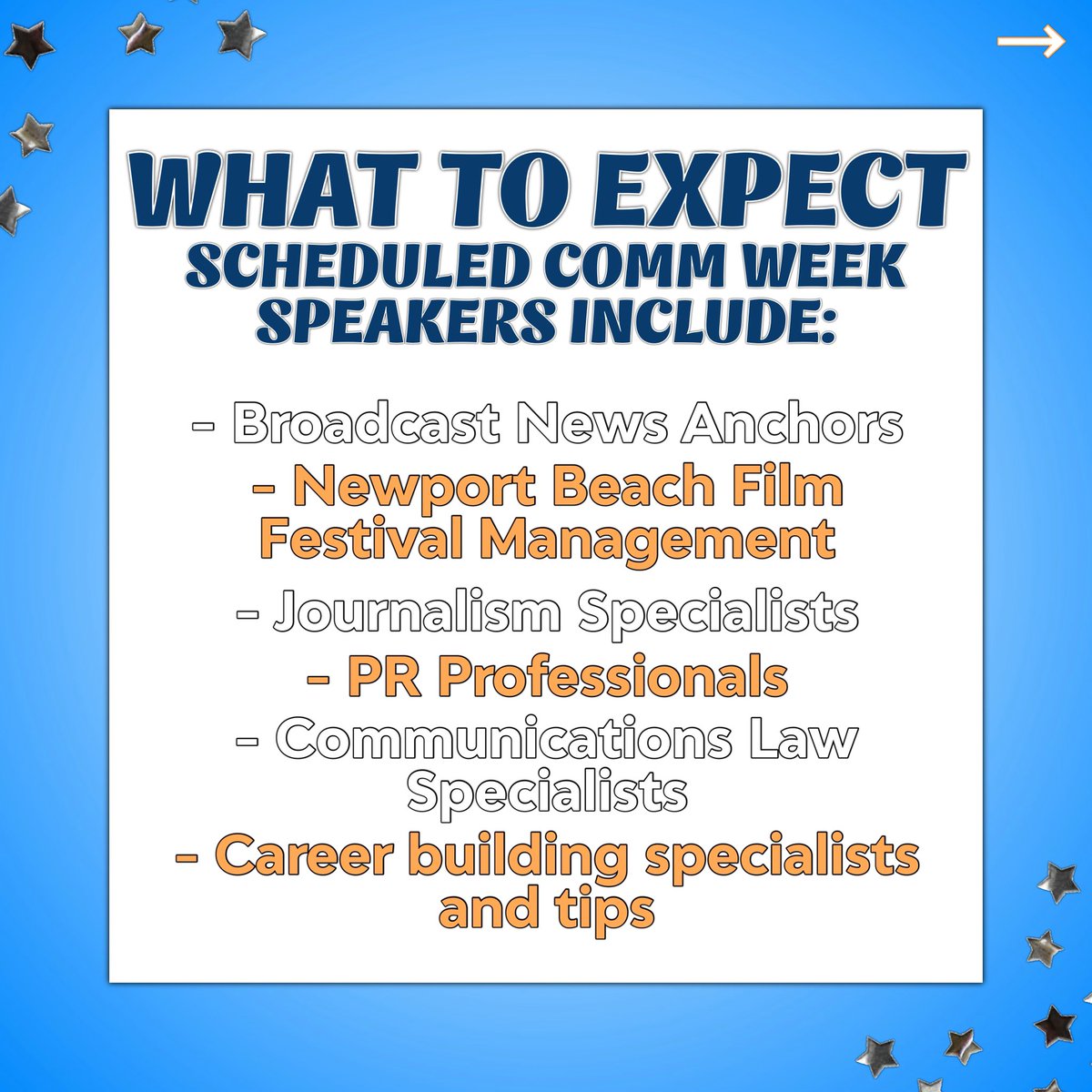 →

WHAT TO EXPECT
SCHEDULED COMM WEEK SPEAKERS INCLUDE:

- Broadcast News Anchors
- Newport Beach Film Festival Management
- Journalism Specialists
- PR Professionals
- Communications Law Specialists
- Career building specialists and tips